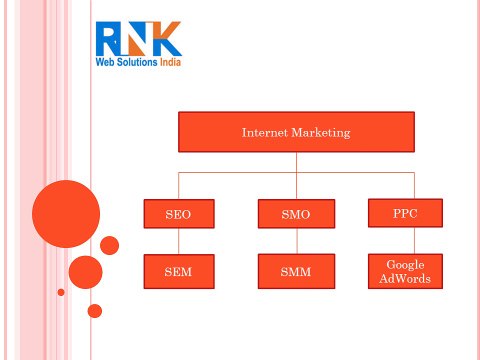 RNK
Web Solutions India

Internet Marketing

SEO

SMO

PPC

SEM

SMM

Google AdWords